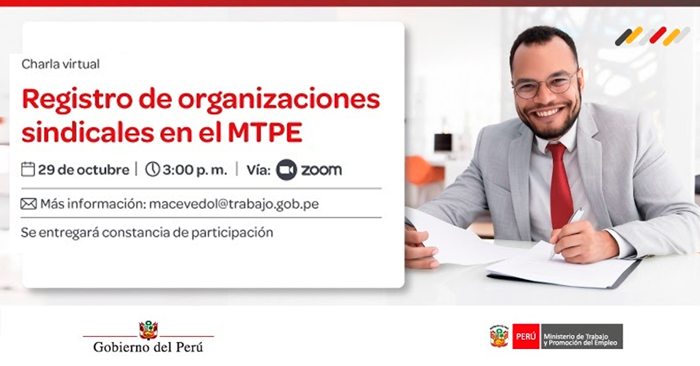 Charla virtual

Registro de organizaciones sindicales en el MTPE

29 de octubre | 3:00 p. m. | Vía: zoom

Más información: macevedol@trabajo.gob.pe

Se entregará constancia de participación

Gobierno del Perú

PERÚ Ministerio de Trabajo y Promoción del Empleo